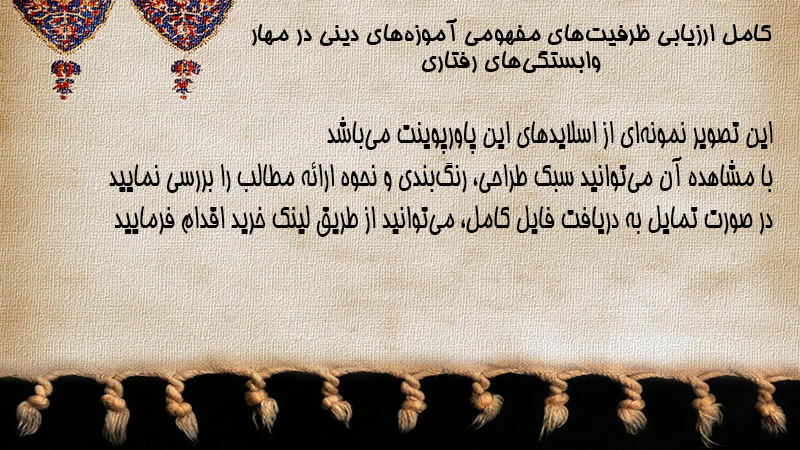 کامل ارزیابی ظرفیت‌های مفهومی آموزه‌های دینی در مهار وابستگی‌های رفتاری

این تصویر نمونه‌ای از اسلایدهای این پاورپوینت می‌باشد
با مشاهده آن می‌توانید سبک طراحی، رنگ‌بندی و نحوه ارائه مطالب را بررسی نمایید
در صورت تمایل به دریافت فایل کامل، می‌توانید از طریق لینک خرید اقدام فرمایید